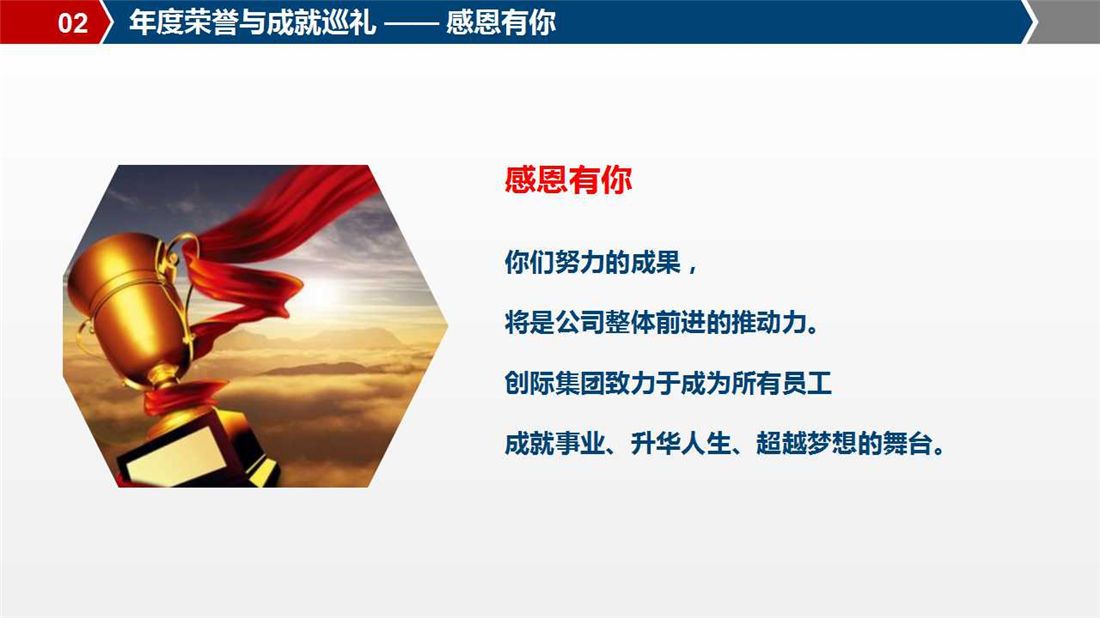 02 年度荣誉与成就巡礼 —— 感恩有你

感恩有你

你们努力的成果，

将是公司整体前进的推动力。

创际集团致力于成为所有员工

成就事业、升华人生、超越梦想的舞台。